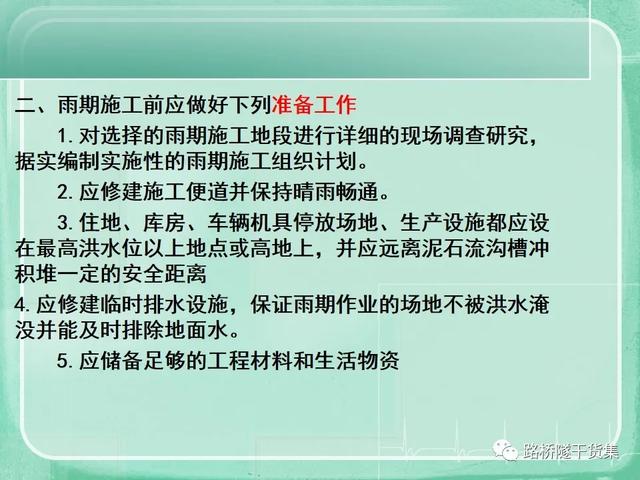 二、雨期施工前应做好下列准备工作

1. 对选择的雨期施工地段进行详细的现场调查研究，据实编制实施性的雨期施工组织计划。

2. 应修建施工便道并保持晴雨畅通。

3. 住地、库房、车辆机具停放场地、生产设施都应设在最高洪水位以上地点或高地上，并应远离泥石流沟槽冲积堆一定的安全距离

4. 应修建临时排水设施，保证雨期作业的场地不被洪水淹没并能及时排除地面水。

5. 应储备足够的工程材料和生活物资

路桥隧干货集